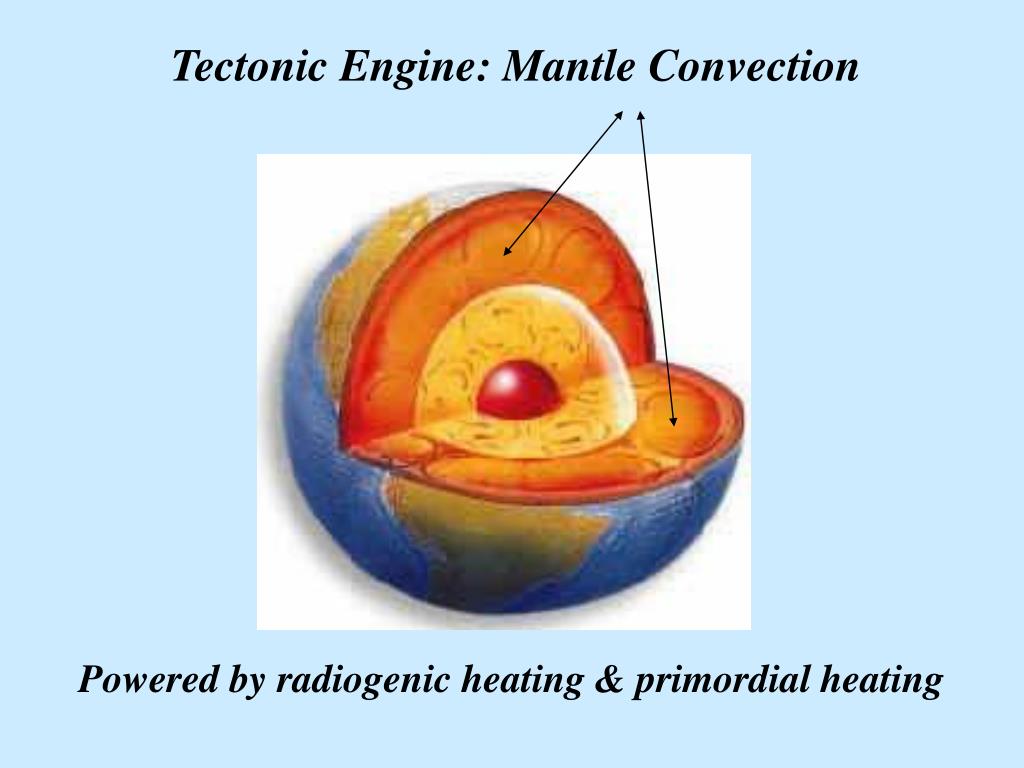 Tectonic Engine: Mantle Convection

Powered by radiogenic heating & primordial heating